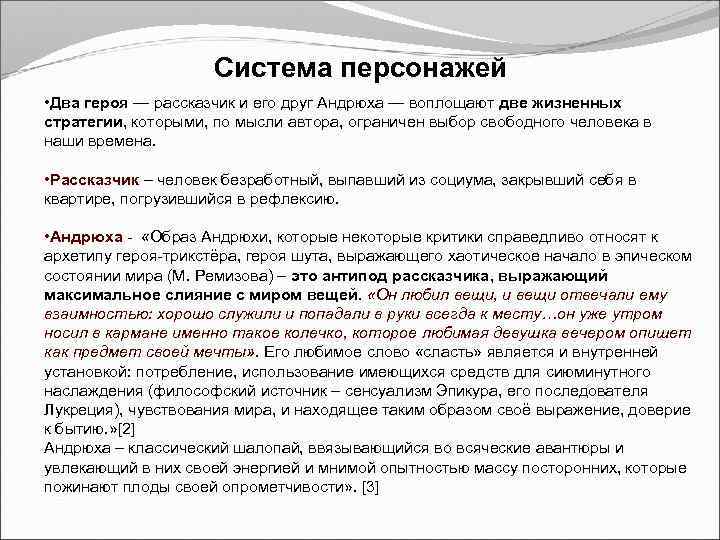 Система персонажей

•Два героя — рассказчик и его друг Андрюха — воплощают две жизненных стратегии, которыми, по мысли автора, ограничен выбор свободного человека в наши времена.

•Рассказчик – человек безработный, выпавший из социума, закрывший себя в квартире, погрузившийся в рефлексию.

•Андрюха - «Образ Андрюхи, которые некоторые критики справедливо относят к архетипу героя-трикстёра, героя шута, выражающего хаотическое начало в эпическом состоянии мира (М. Ремизова) – это антипод рассказчика, выражающий максимальное слияние с миром вещей. «Он любил вещи, и вещи отвечали ему взаимностью: хорошо служили и попадали в руки всегда к месту…он уже утром носил в кармане именно такое колечко, которое любимая девушка вечером опишет как предмет своей мечты». Его любимое слово «сласть» является и внутренней установкой: потребление, использование имеющихся средств для сиюминутного наслаждения (философский источник – сенсуализм Эпикура, его последователя Лукреция), чувствования мира, и находящее таким образом своё выражение, доверие к бытию.»[2]
Андрюха – классический шалопай, ввязывающийся во всяческие авантюры и увлекающий в них своей энергией и мнимой опытностью массу посторонних, которые пожинают плоды своей опрометчивости». [3]